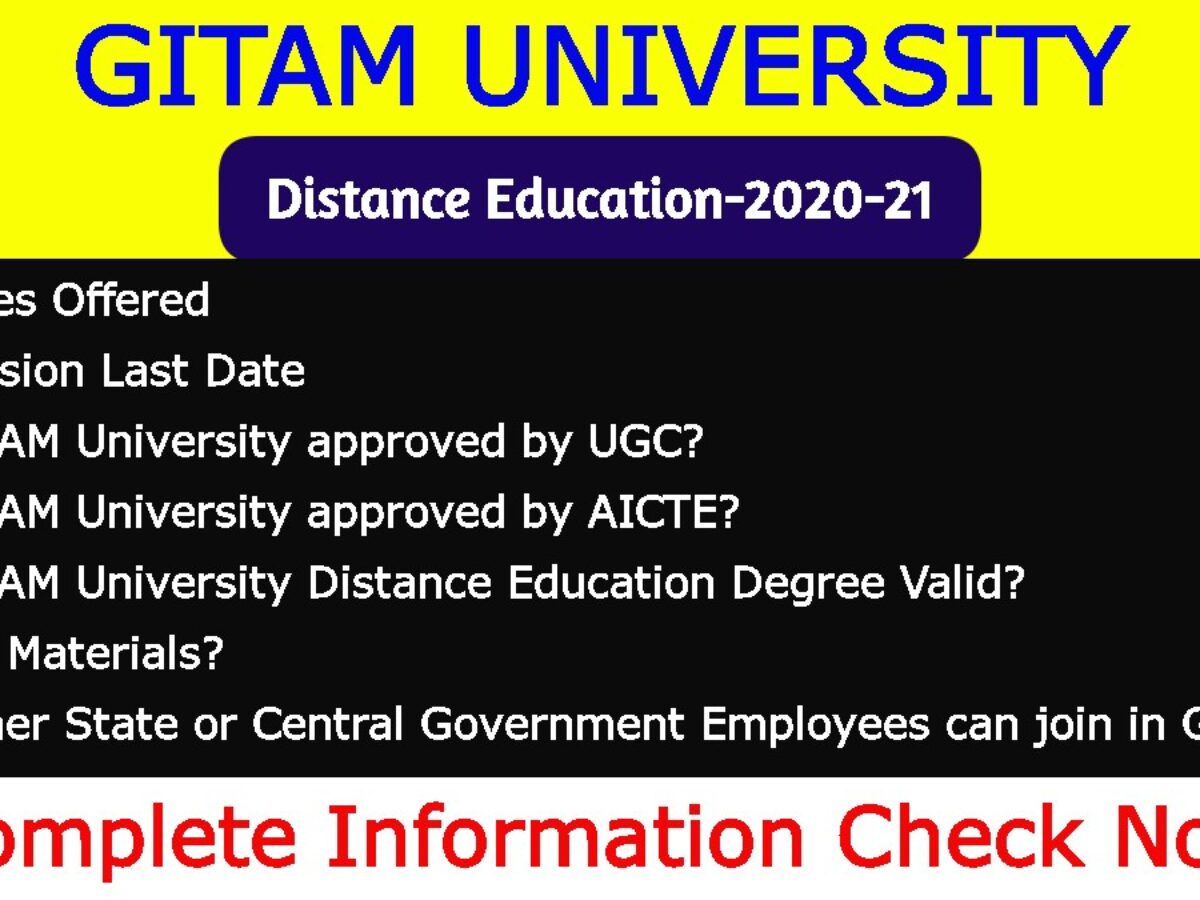 GITAM UNIVERSITY

Distance Education-2020-21

es Offered
sion Last Date
AM University approved by UGC?
AM University approved by AICTE?
AM University Distance Education Degree Valid?
Materials?
her State or Central Government Employees can join in G

omplete Information Check No